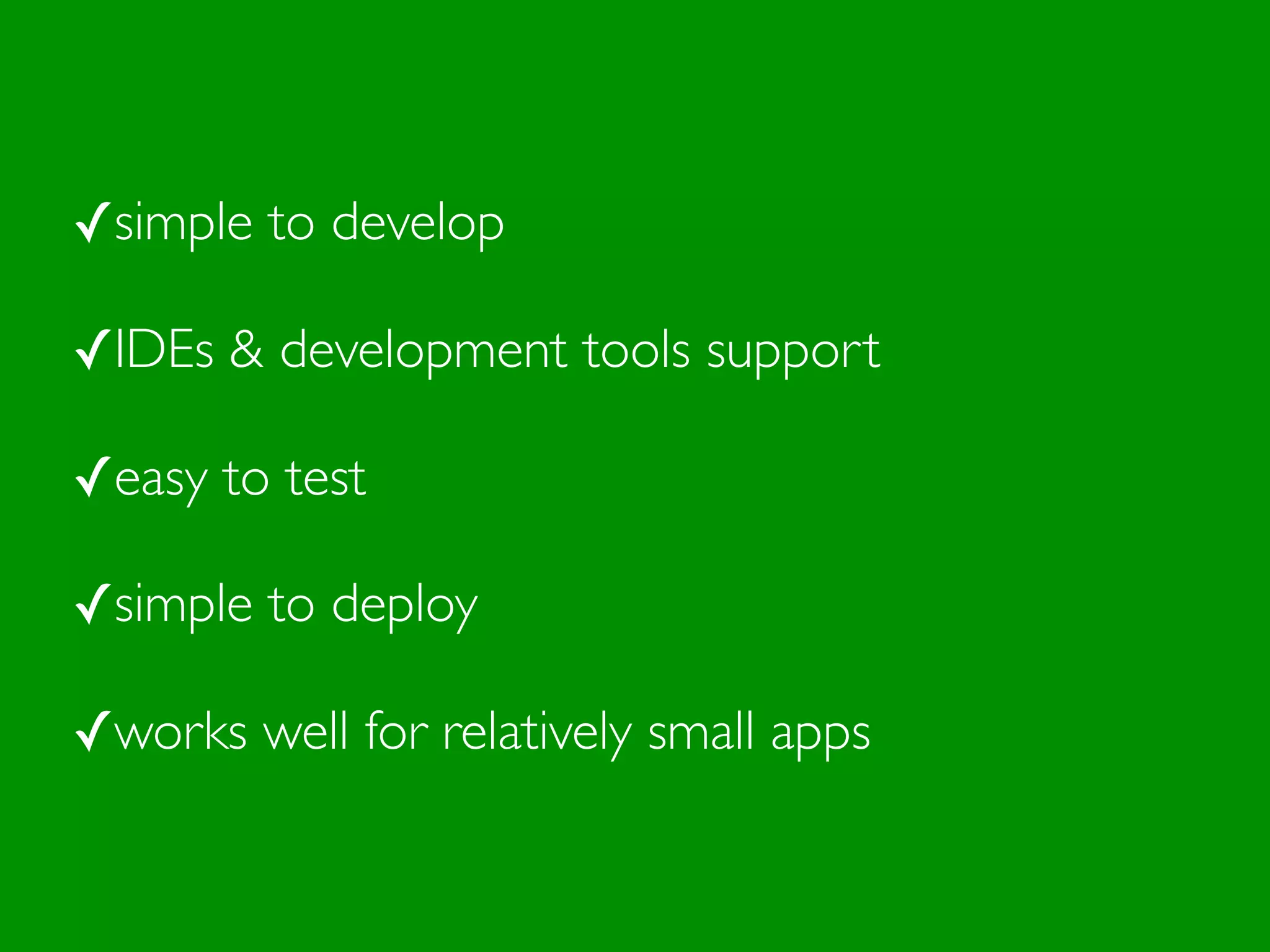 ✓simple to develop

✓IDEs & development tools support

✓easy to test

✓simple to deploy

✓works well for relatively small apps